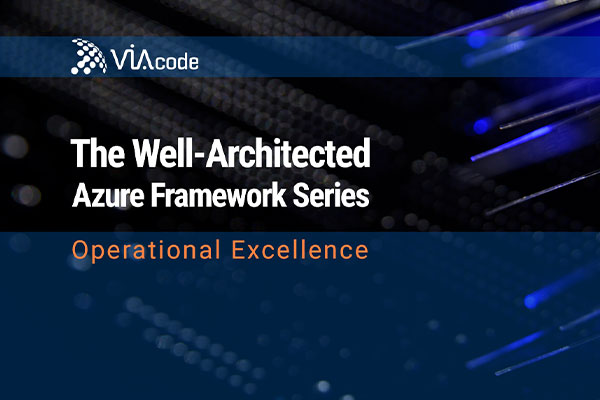 VIAcode

The Well-Architected Azure Framework Series

Operational Excellence